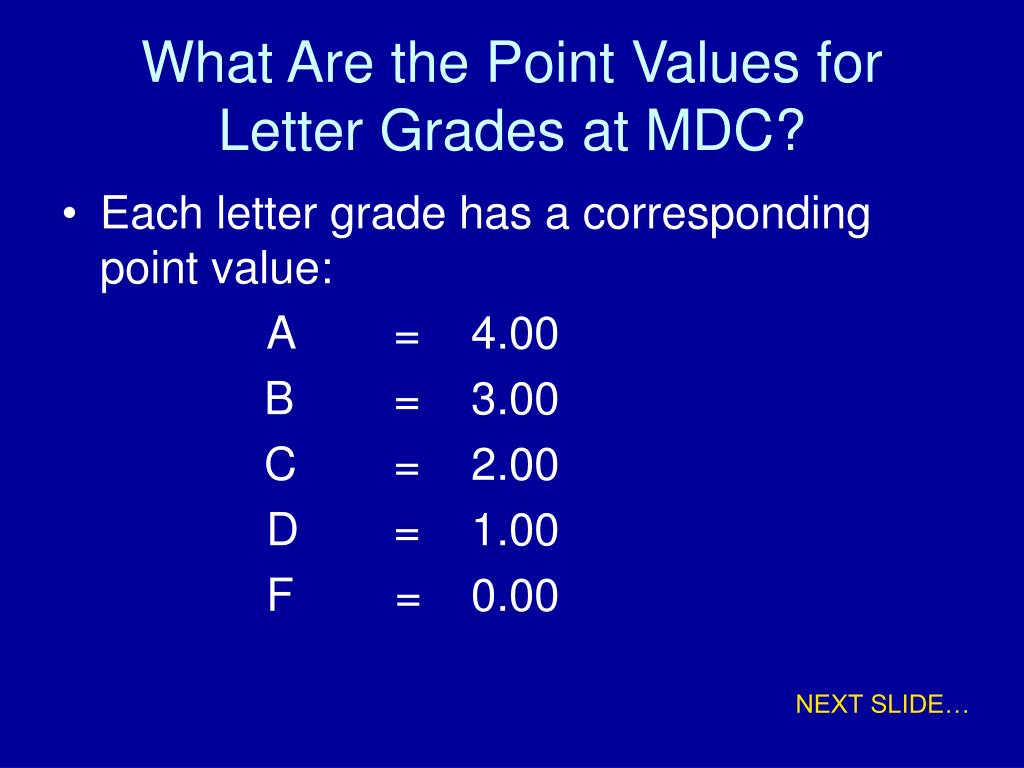 What Are the Point Values for Letter Grades at MDC?

• Each letter grade has a corresponding point value:

A = 4.00
B = 3.00
C = 2.00
D = 1.00
F = 0.00

NEXT SLIDE…